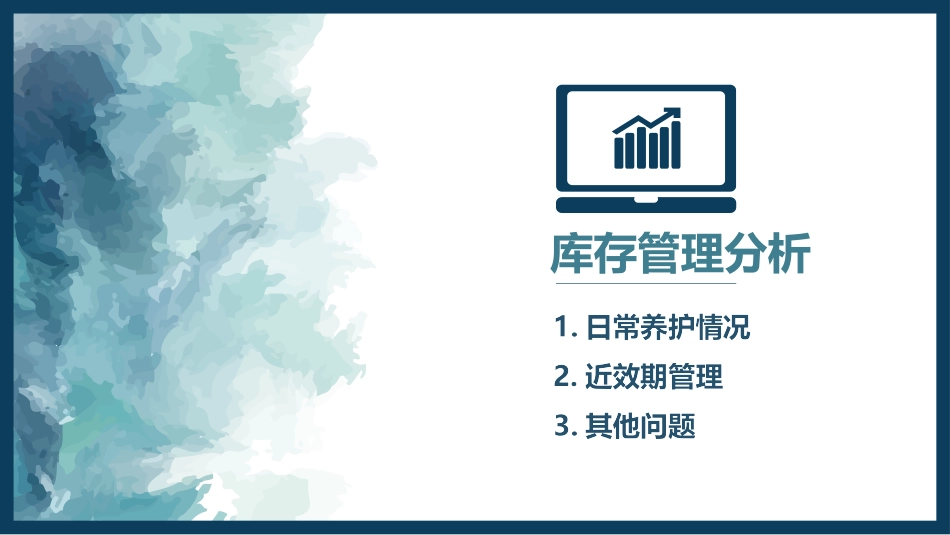 库存管理分析

1. 日常养护情况

2. 近效期管理

3. 其他问题